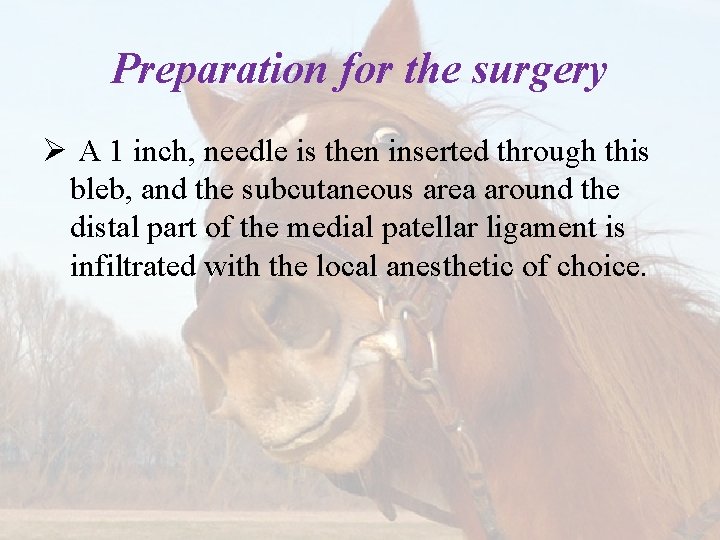 Preparation for the surgery

➢ A 1 inch, needle is then inserted through this bleb, and the subcutaneous area around the distal part of the medial patellar ligament is infiltrated with the local anesthetic of choice.